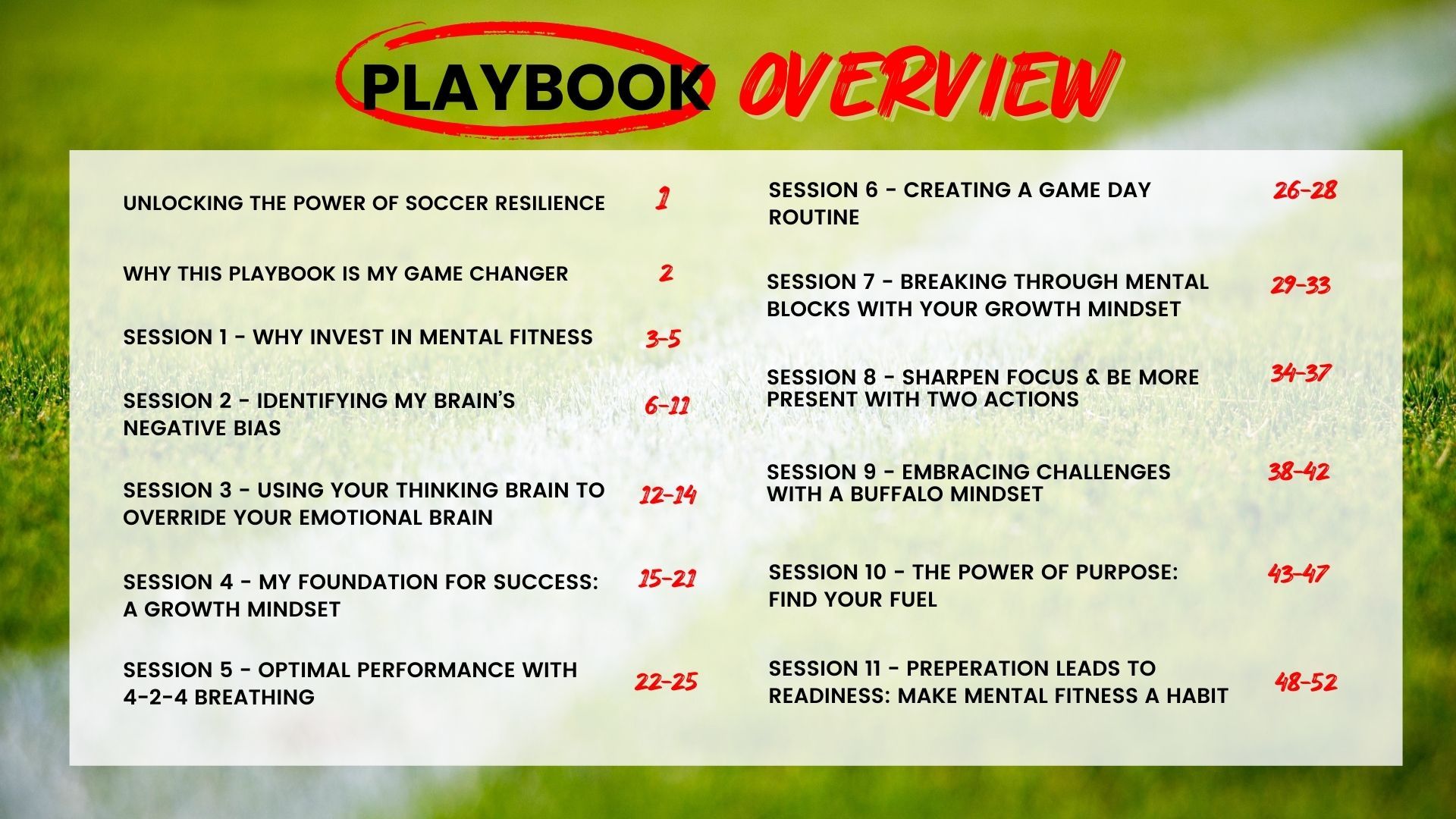 PLAYBOOK OVERVIEW

UNLOCKING THE POWER OF SOCCER RESILIENCE 1

WHY THIS PLAYBOOK IS MY GAME CHANGER 2

SESSION 1 - WHY INVEST IN MENTAL FITNESS 3-5

SESSION 2 - IDENTIFYING MY BRAIN'S NEGATIVE BIAS 6-11

SESSION 3 - USING YOUR THINKING BRAIN TO OVERRIDE YOUR EMOTIONAL BRAIN 12-14

SESSION 4 - MY FOUNDATION FOR SUCCESS: A GROWTH MINDSET 15-21

SESSION 5 - OPTIMAL PERFORMANCE WITH 4-2-4 BREATHING 22-25

SESSION 6 - CREATING A GAME DAY ROUTINE 26-28

SESSION 7 - BREAKING THROUGH MENTAL BLOCKS WITH YOUR GROWTH MINDSET 29-33

SESSION 8 - SHARPEN FOCUS & BE MORE PRESENT WITH TWO ACTIONS 34-37

SESSION 9 - EMBRACING CHALLENGES WITH A BUFFALO MINDSET 38-42

SESSION 10 - THE POWER OF PURPOSE: FIND YOUR FUEL 43-47

SESSION 11 - PREPERATION LEADS TO READINESS: MAKE MENTAL FITNESS A HABIT 48-52